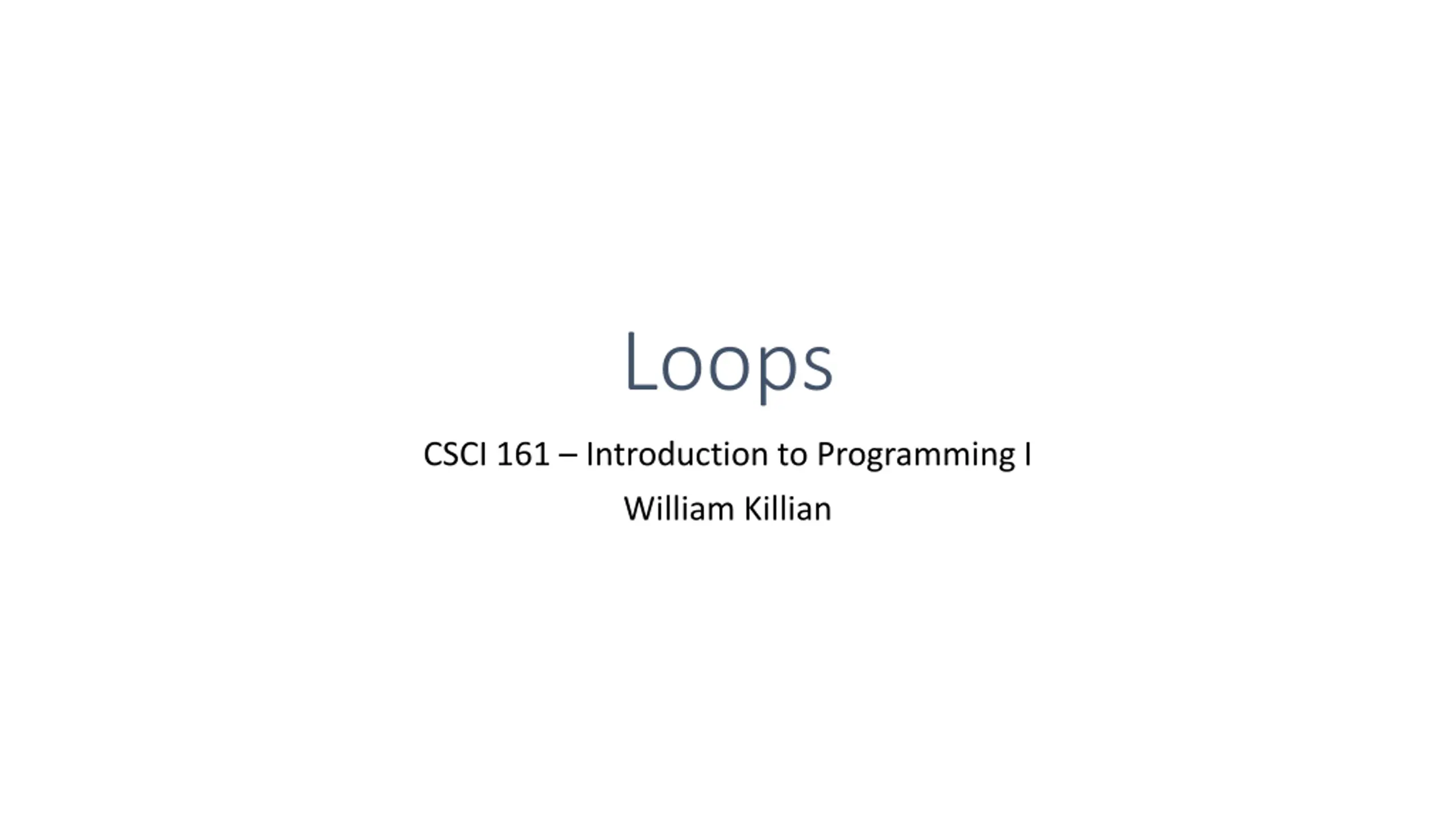 Loops

CSCI 161 – Introduction to Programming I

William Killian